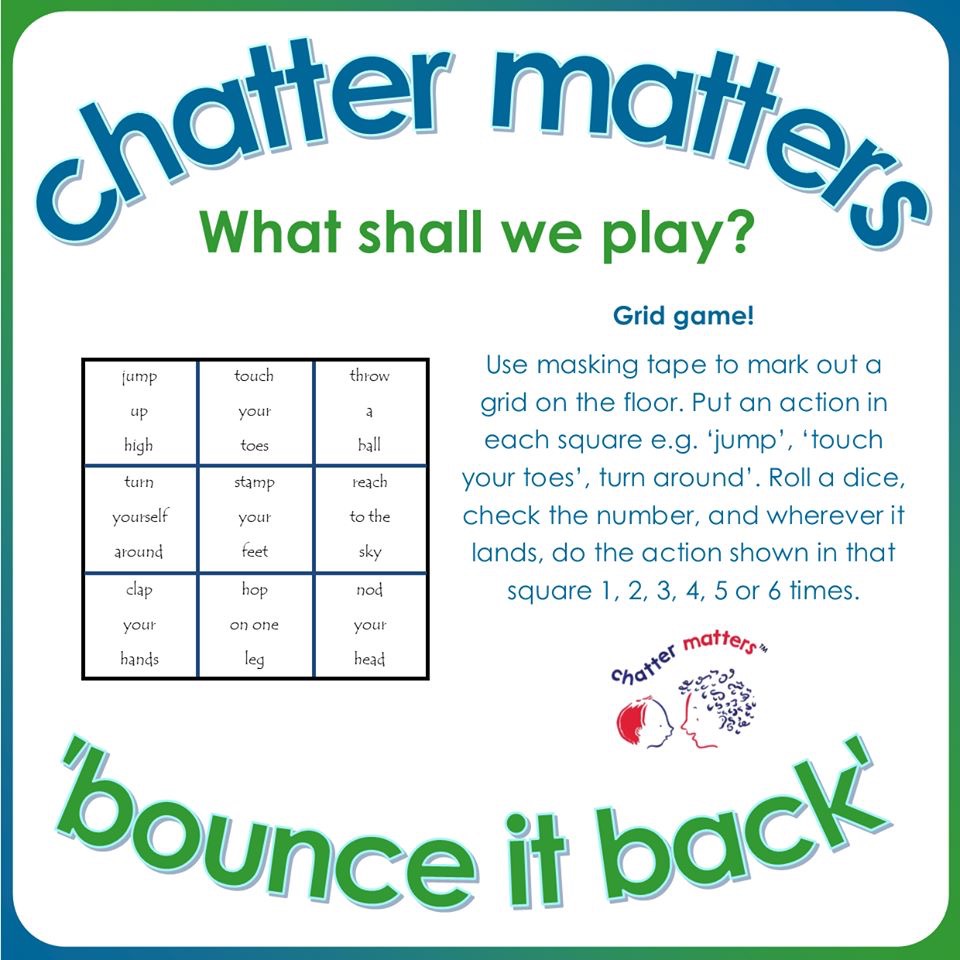 chatter matters

What shall we play?

| jump up high | touch your toes | throw a ball |
|---|---|---|
| turn yourself around | stamp your feet | reach to the sky |
| clap your hands | hop on one leg | nod your head |

Grid game!

Use masking tape to mark out a grid on the floor. Put an action in each square e.g. 'jump', 'touch your toes', turn around'. Roll a dice, check the number, and wherever it lands, do the action shown in that square 1, 2, 3, 4, 5 or 6 times.

chatter matters™

'bounce it back'